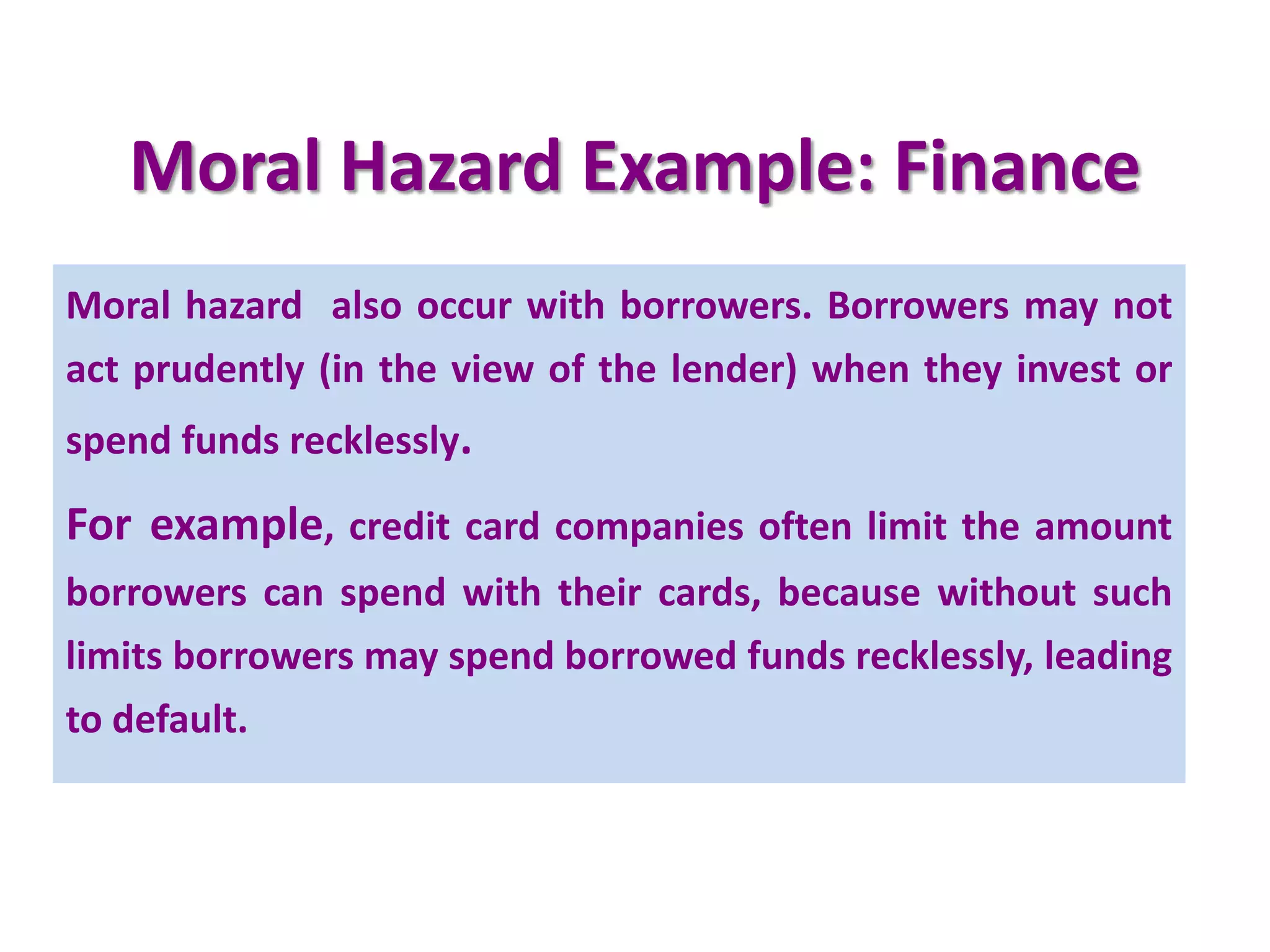 Moral Hazard Example: Finance

Moral hazard also occur with borrowers. Borrowers may not act prudently (in the view of the lender) when they invest or spend funds recklessly.

For example, credit card companies often limit the amount borrowers can spend with their cards, because without such limits borrowers may spend borrowed funds recklessly, leading to default.